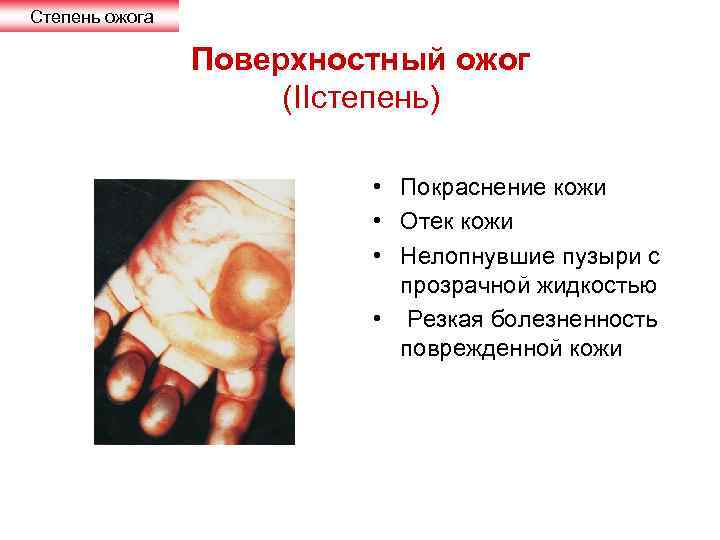 Степень ожога

Поверхностный ожог
(IIстепень)

• Покраснение кожи
• Отек кожи
• Нелопнувшие пузыри с прозрачной жидкостью
• Резкая болезненность поврежденной кожи